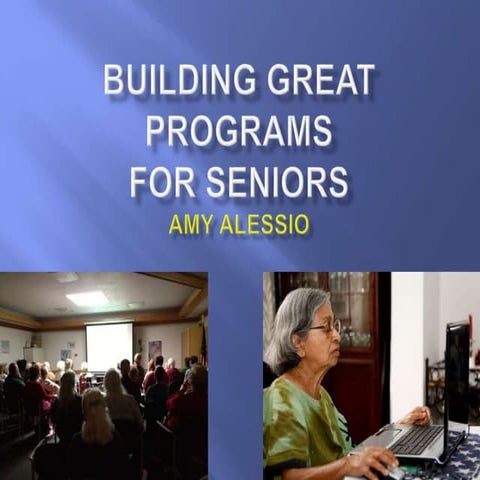 BUILDING GREAT PROGRAMS FOR SENIORS

AMY ALESSIO